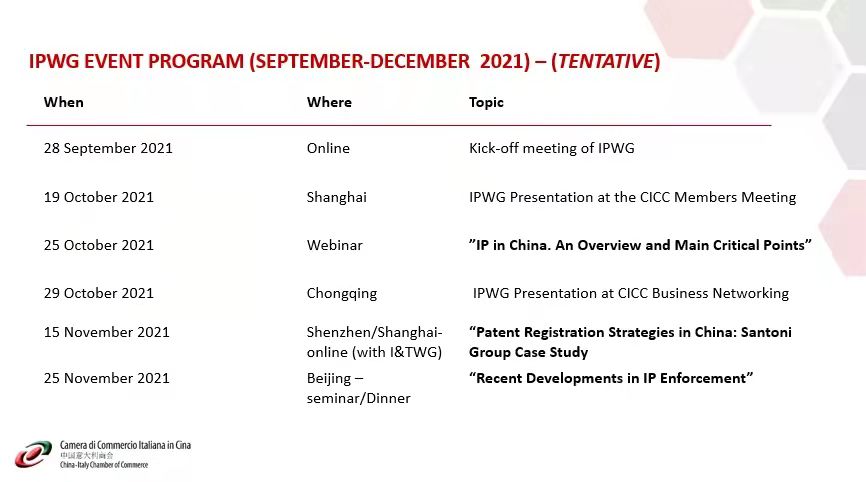 IPWG EVENT PROGRAM (SEPTEMBER-DECEMBER 2021) – (TENTATIVE)

| When | Where | Topic |
|---|---|---|
| 28 September 2021 | Online | Kick-off meeting of IPWG |
| 19 October 2021 | Shanghai | IPWG Presentation at the CICC Members Meeting |
| 25 October 2021 | Webinar | ”IP in China. An Overview and Main Critical Points” |
| 29 October 2021 | Chongqing | IPWG Presentation at CICC Business Networking |
| 15 November 2021 | Shenzhen/Shanghai-online (with I&TWG) | “Patent Registration Strategies in China: Santoni Group Case Study |
| 25 November 2021 | Beijing – seminar/Dinner | “Recent Developments in IP Enforcement” |

Camera di Commercio Italiana in Cina
中国意大利商会
China-Italy Chamber of Commerce